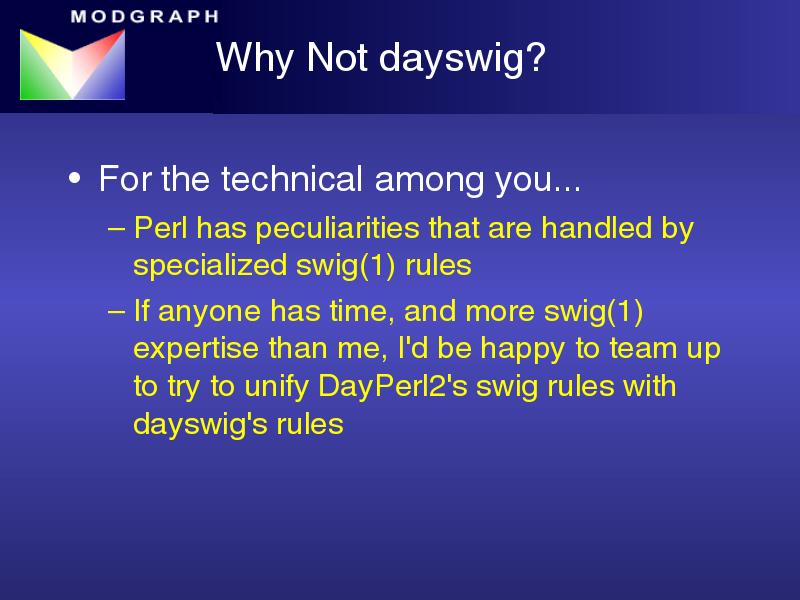 MODGRAPH

Why Not dayswig?

• For the technical among you...
– Perl has peculiarities that are handled by specialized swig(1) rules
– If anyone has time, and more swig(1) expertise than me, I'd be happy to team up to try to unify DayPerl2's swig rules with dayswig's rules